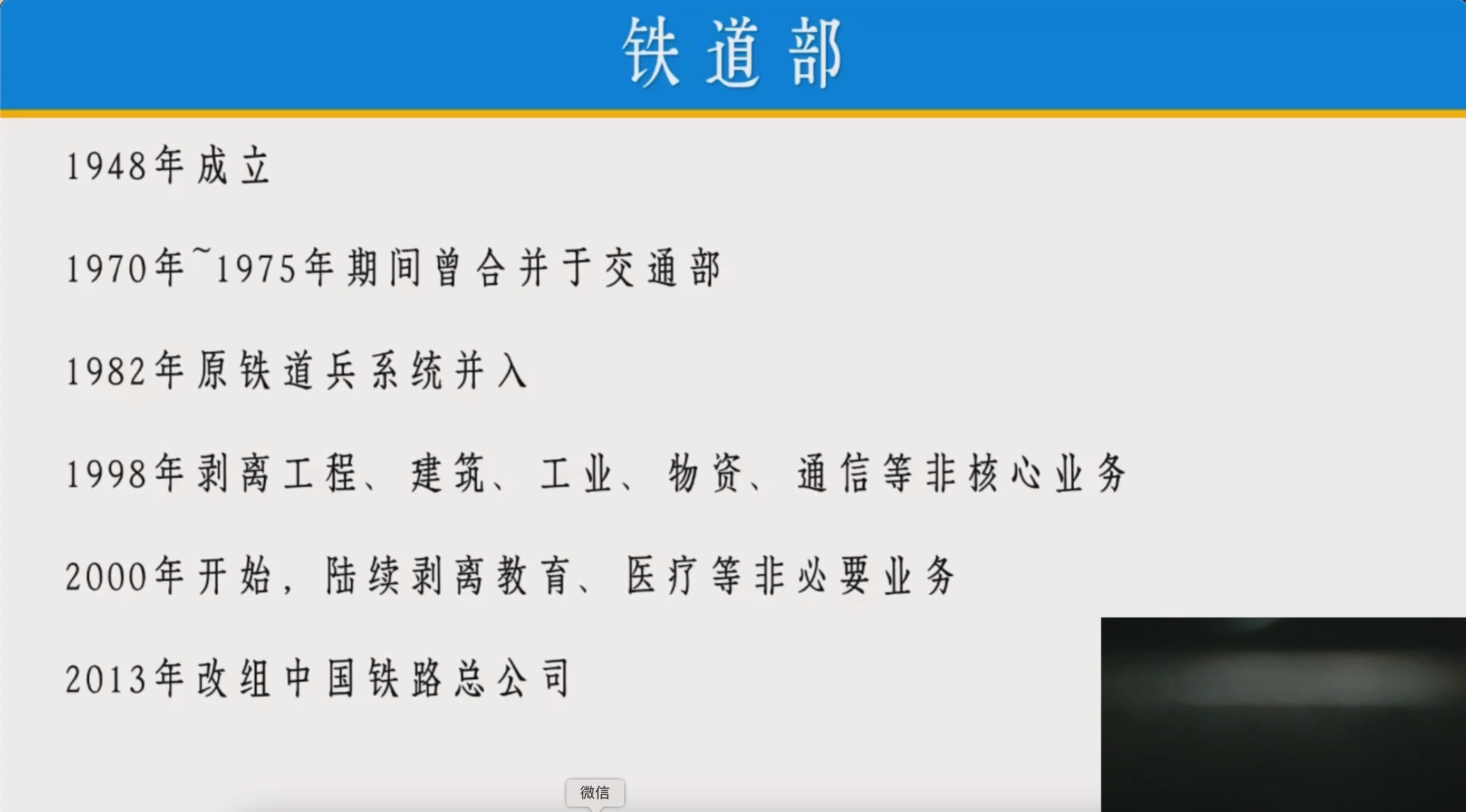 铁道部

1948年成立

1970年~1975年期间曾合并于交通部

1982年原铁道兵系统并入

1998年剥离工程、建筑、工业、物资、通信等非核心业务

2000年开始，陆续剥离教育、医疗等非必要业务

2013年改组中国铁路总公司

微信